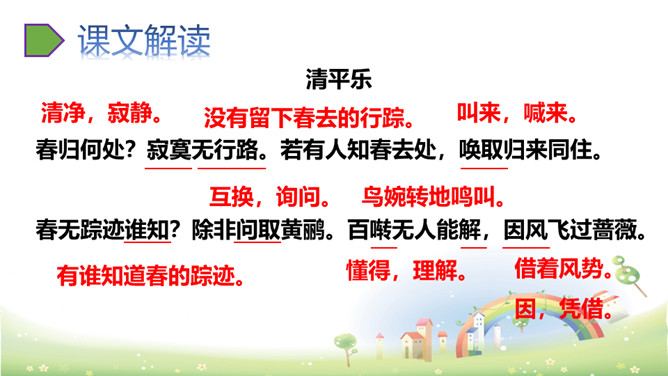 课文解读

清平乐

清净，寂静。 没有留下春去的行踪。 叫来，喊来。

春归何处？寂寞无行路。若有人知春去处，唤取归来同住。

互换，询问。 鸟婉转地鸣叫。

春无踪迹谁知？除非问取黄鹂。百啭无人能解，因风飞过蔷薇。

有谁知道春的踪迹。 懂得，理解。 借着风势。

因，凭借。